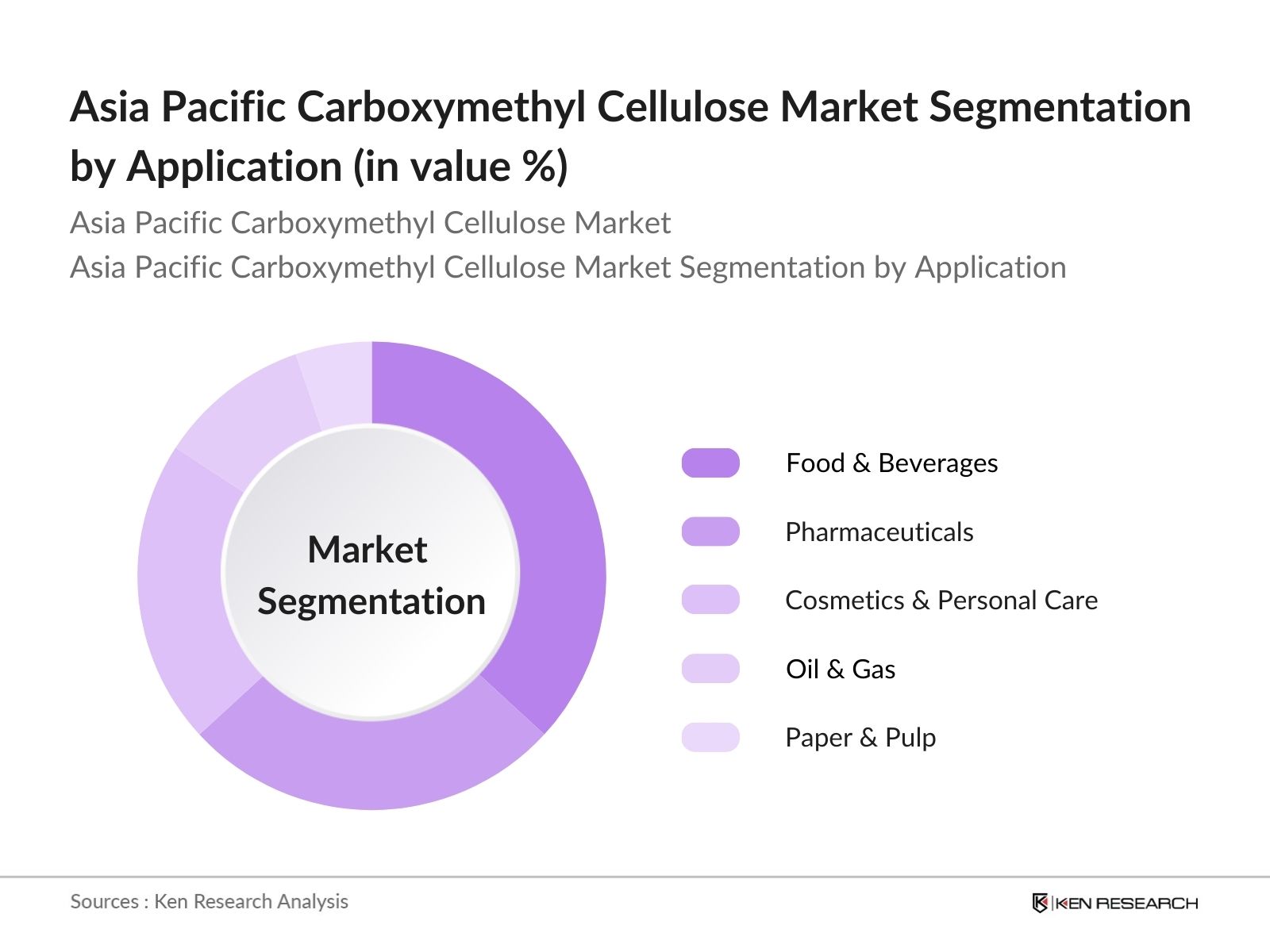 Asia Pacific Carboxymethyl Cellulose Market Segmentation by Application (in value %)

Asia Pacific Carboxymethyl Cellulose Market
Asia Pacific Carboxymethyl Cellulose Market Segmentation by Application

Market Segmentation

Food & Beverages
Pharmaceuticals
Cosmetics & Personal Care
Oil & Gas
Paper & Pulp

Sources : Ken Research Analysis

KEN RESEARCH